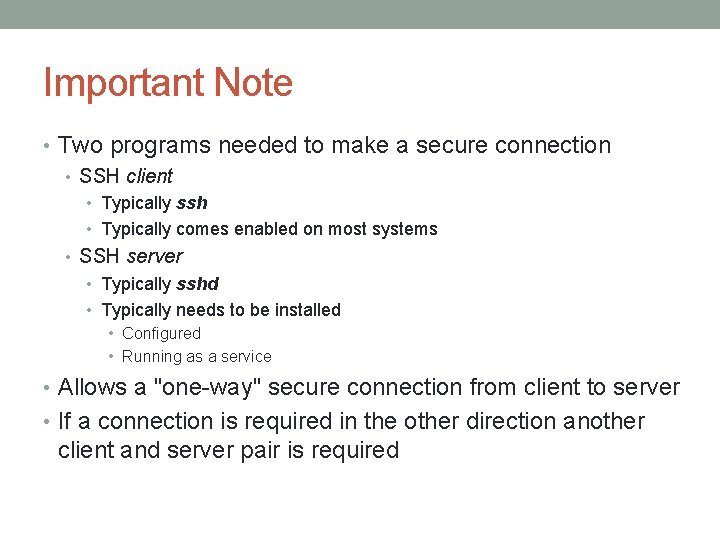 Important Note

• Two programs needed to make a secure connection
  • SSH client
    • Typically ssh
    • Typically comes enabled on most systems
  • SSH server
    • Typically sshd
    • Typically needs to be installed
      • Configured
      • Running as a service
• Allows a "one-way" secure connection from client to server
• If a connection is required in the other direction another client and server pair is required